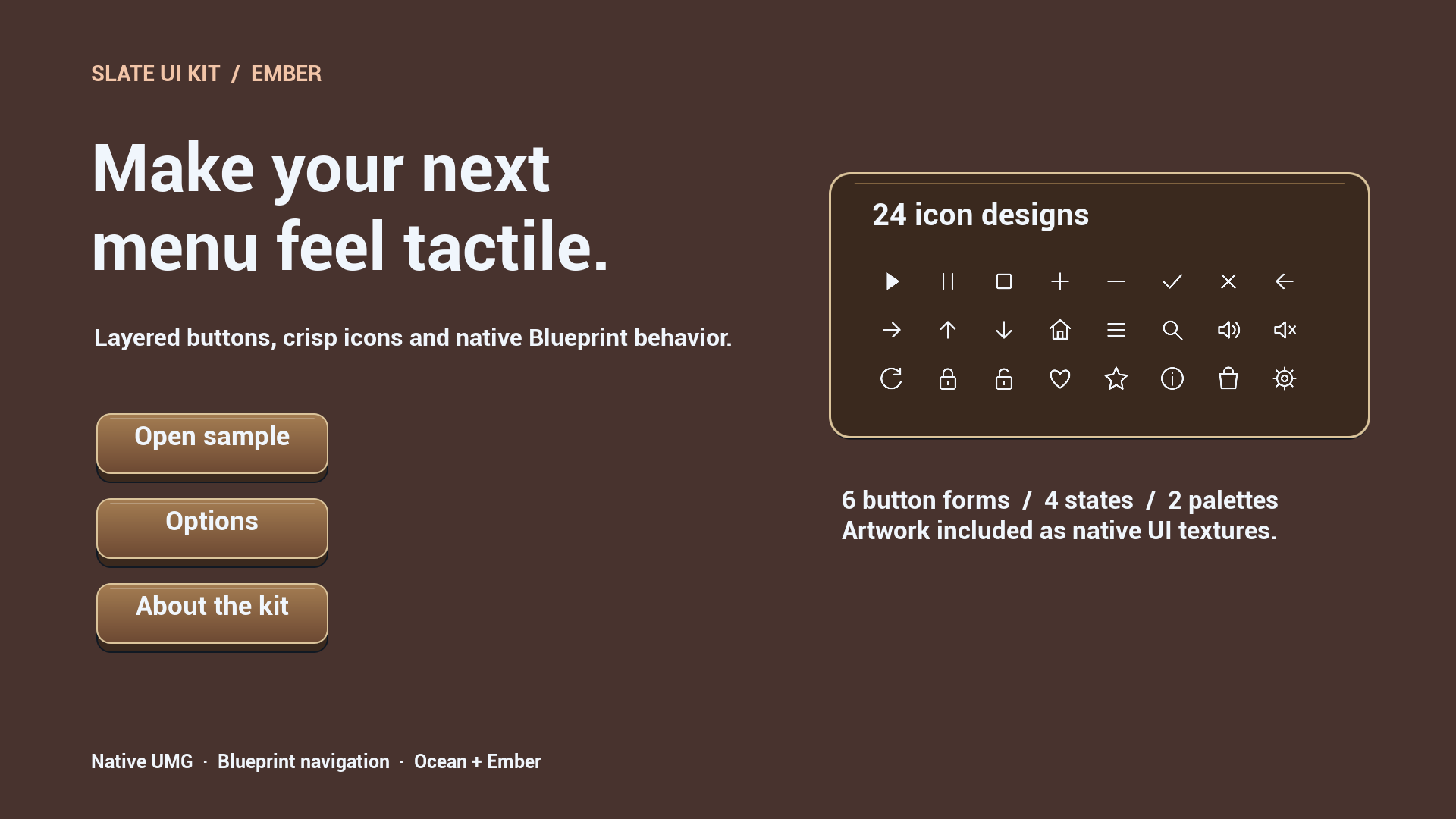 SLATE UI KIT / EMBER

Make your next menu feel tactile.

Layered buttons, crisp icons and native Blueprint behavior.

Open sample

Options

About the kit

24 icon designs

6 button forms / 4 states / 2 palettes
Artwork included as native UI textures.

Native UMG · Blueprint navigation · Ocean + Ember